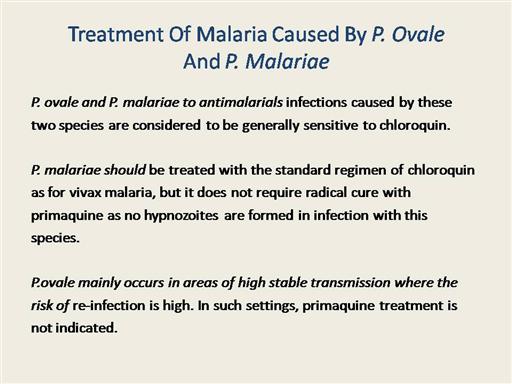 Treatment Of Malaria Caused By P. Ovale And P. Malariae

P. ovale and P. malariae to antimalarials infections caused by these two species are considered to be generally sensitive to chloroquin.

P. malariae should be treated with the standard regimen of chloroquin as for vivax malaria, but it does not require radical cure with primaquine as no hypnozoites are formed in infection with this species.

P.ovale mainly occurs in areas of high stable transmission where the risk of re-infection is high. In such settings, primaquine treatment is not indicated.